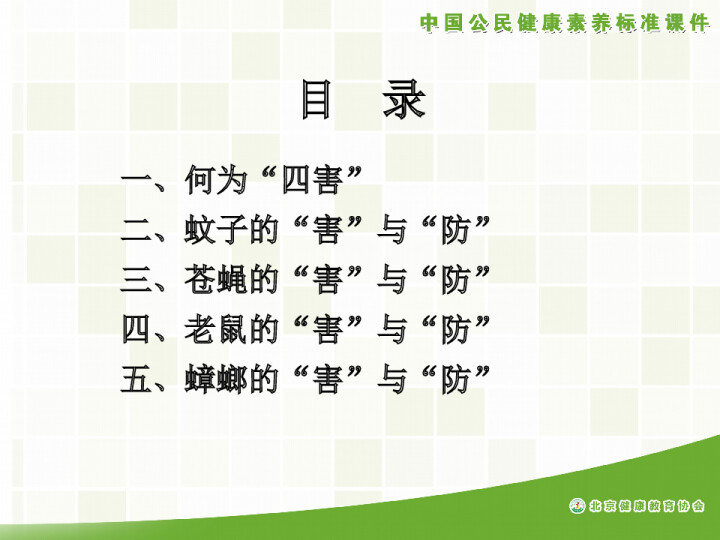 中国公民健康素养标准课件

目　录

一、何为“四害”
二、蚊子的“害”与“防”
三、苍蝇的“害”与“防”
四、老鼠的“害”与“防”
五、蟑螂的“害”与“防”

北京健康教育协会